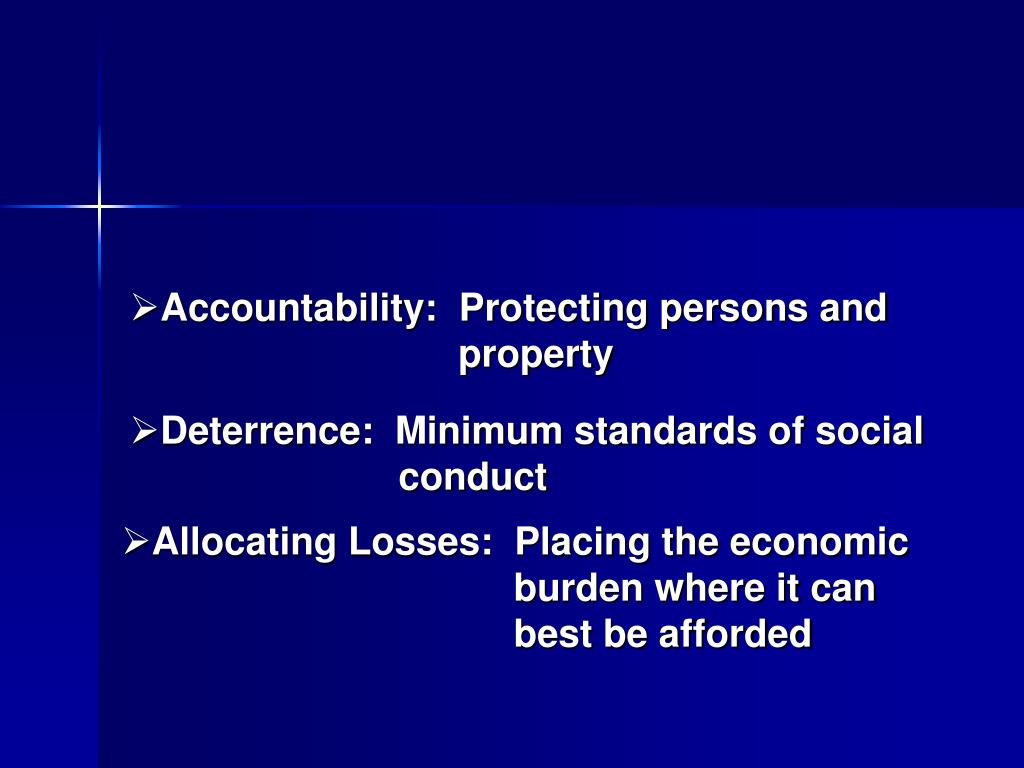 ➢Accountability: Protecting persons and property

➢Deterrence: Minimum standards of social conduct

➢Allocating Losses: Placing the economic burden where it can best be afforded